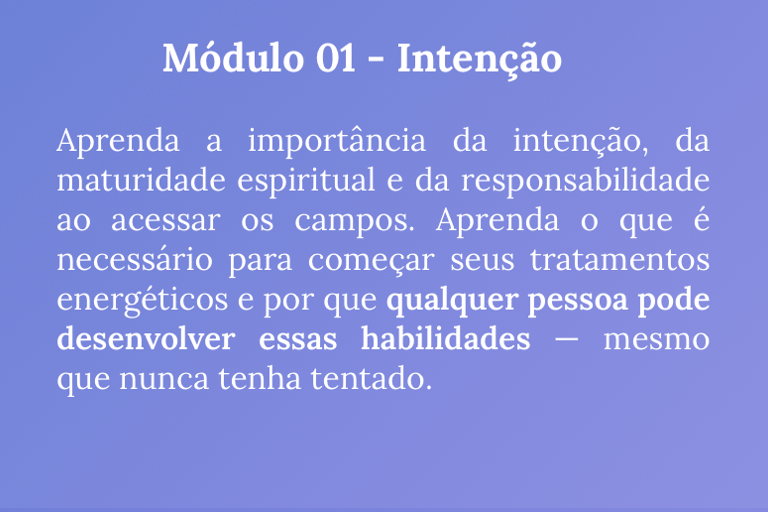 Módulo 01 - Intenção

Aprenda a importância da intenção, da maturidade espiritual e da responsabilidade ao acessar os campos. Aprenda o que é necessário para começar seus tratamentos energéticos e por que qualquer pessoa pode desenvolver essas habilidades — mesmo que nunca tenha tentado.